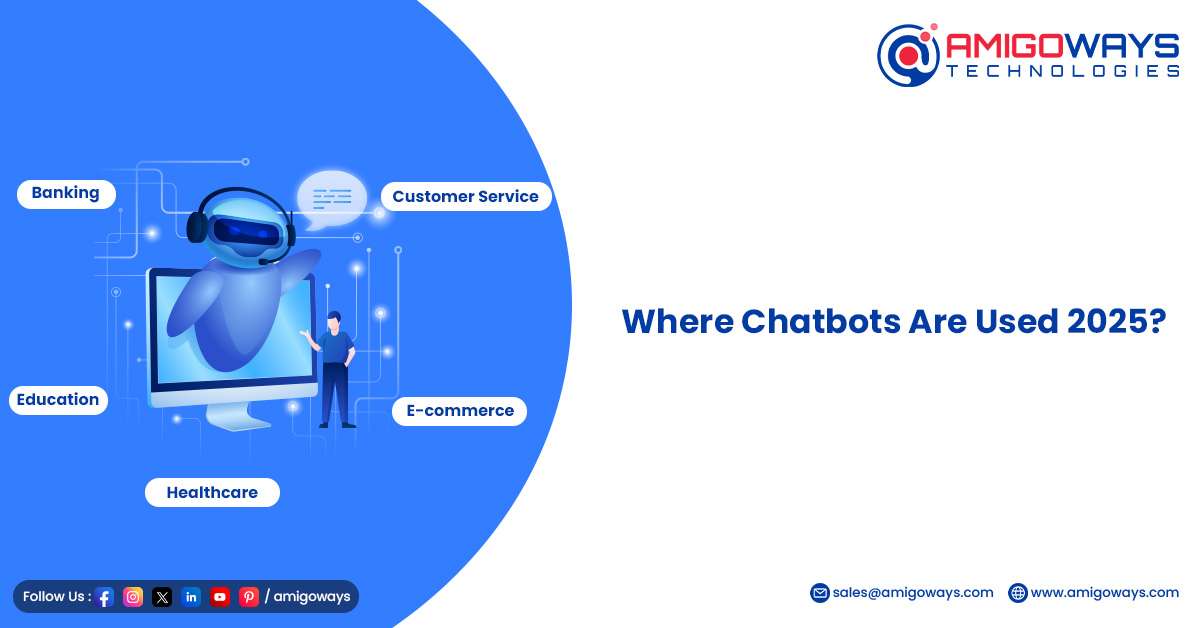 AMIGOWAYS
TECHNOLOGIES

Banking

Customer Service

Education

E-commerce

Healthcare

Where Chatbots Are Used 2025?

Follow Us : / amigoways

sales@amigoways.com

www.amigoways.com